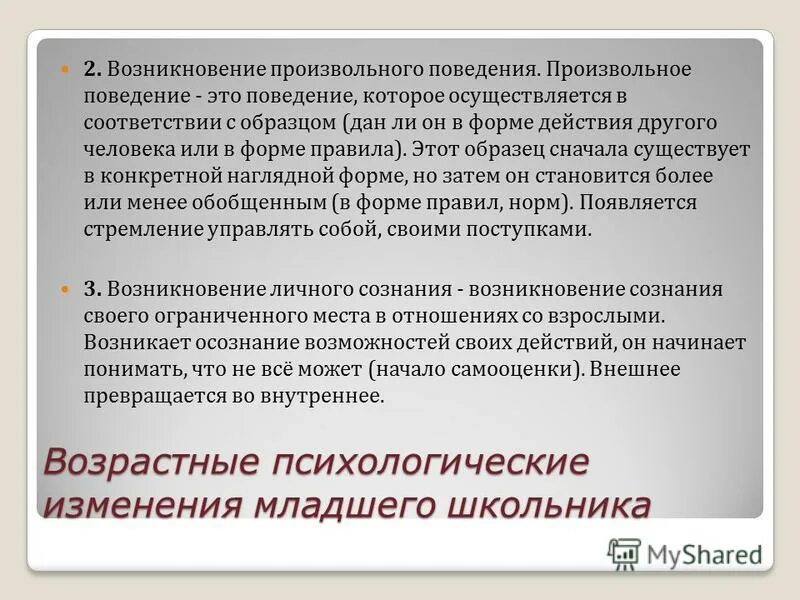 2. Возникновение произвольного поведения. Произвольное поведение - это поведение, которое осуществляется в соответствии с образцом (дан ли он в форме действия другого человека или в форме правила). Этот образец сначала существует в конкретной наглядной форме, но затем он становится более или менее обобщенным (в форме правил, норм). Появляется стремление управлять собой, своими поступками.

3. Возникновение личного сознания - возникновение сознания своего ограниченного места в отношениях со взрослыми. Возникает осознание возможностей своих действий, он начинает понимать, что не всё может (начало самооценки). Внешнее превращается во внутреннее.

Возрастные психологические изменения младшего школьника

MyShared